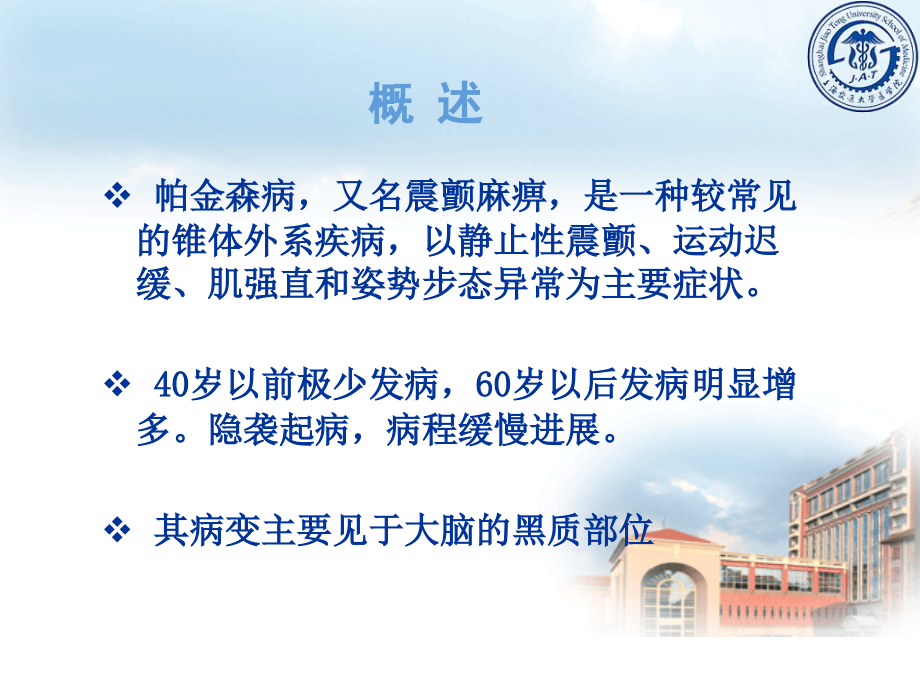 Shanghai Jiao Tong University School of Medicine
J·A·T
上海交通大学医学院

概 述

❖ 帕金森病，又名震颤麻痹，是一种较常见的锥体外系疾病，以静止性震颤、运动迟缓、肌强直和姿势步态异常为主要症状。

❖ 40岁以前极少发病，60岁以后发病明显增多。隐袭起病，病程缓慢进展。

❖ 其病变主要见于大脑的黑质部位